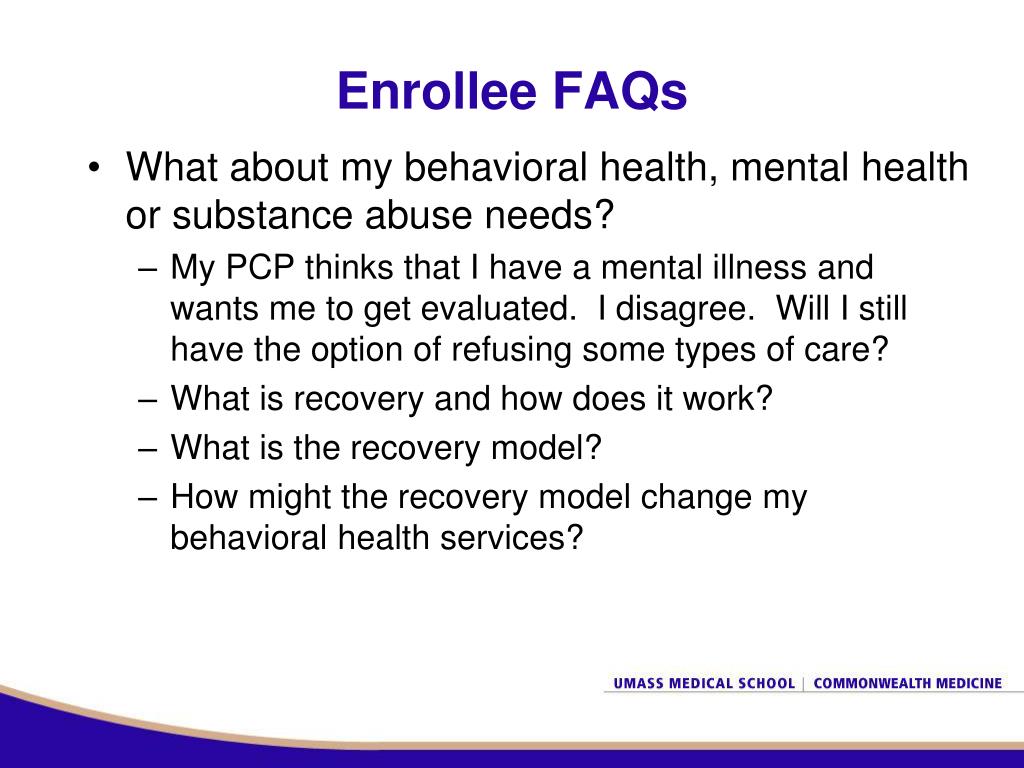 Enrollee FAQs

• What about my behavioral health, mental health or substance abuse needs?

– My PCP thinks that I have a mental illness and wants me to get evaluated. I disagree. Will I still have the option of refusing some types of care?

– What is recovery and how does it work?

– What is the recovery model?

– How might the recovery model change my behavioral health services?

UMASS MEDICAL SCHOOL | COMMONWEALTH MEDICINE